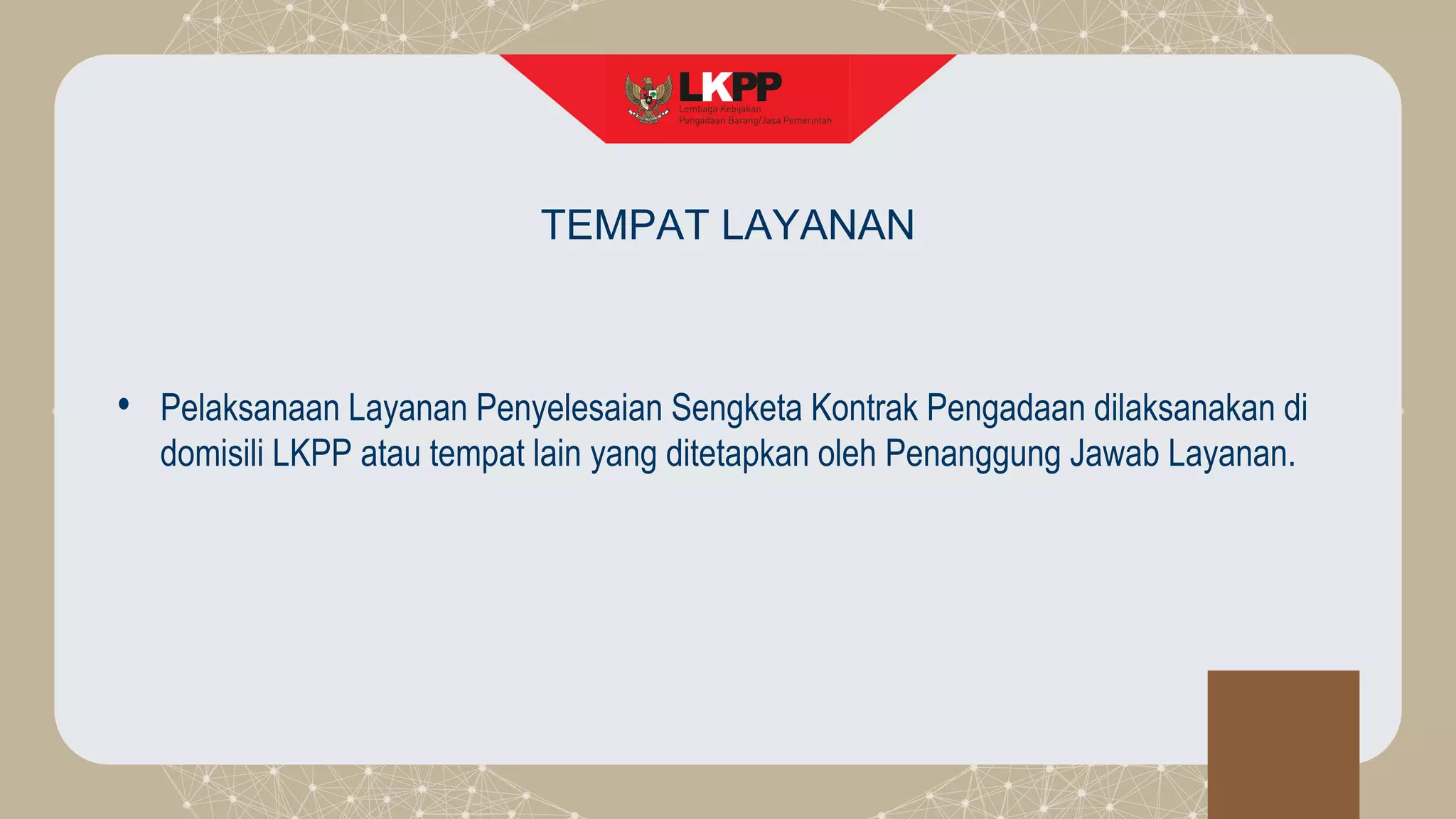 LKPP
Lembaga Kebijakan
Pengadaan Barang/Jasa Pemerintah

TEMPAT LAYANAN

• Pelaksanaan Layanan Penyelesaian Sengketa Kontrak Pengadaan dilaksanakan di domisili LKPP atau tempat lain yang ditetapkan oleh Penanggung Jawab Layanan.